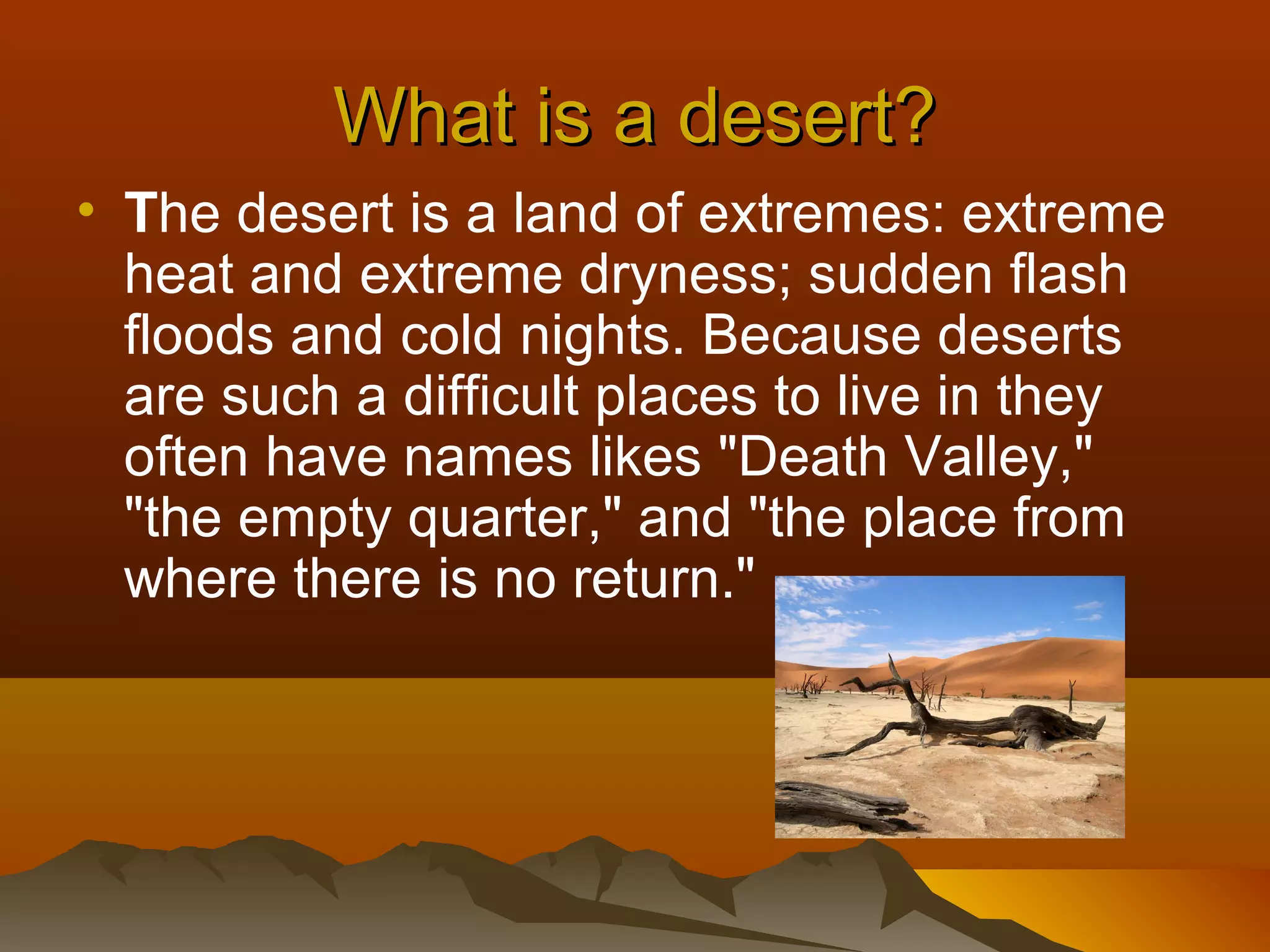 What is a desert?

• The desert is a land of extremes: extreme heat and extreme dryness; sudden flash floods and cold nights. Because deserts are such a difficult places to live in they often have names likes "Death Valley," "the empty quarter," and "the place from where there is no return."